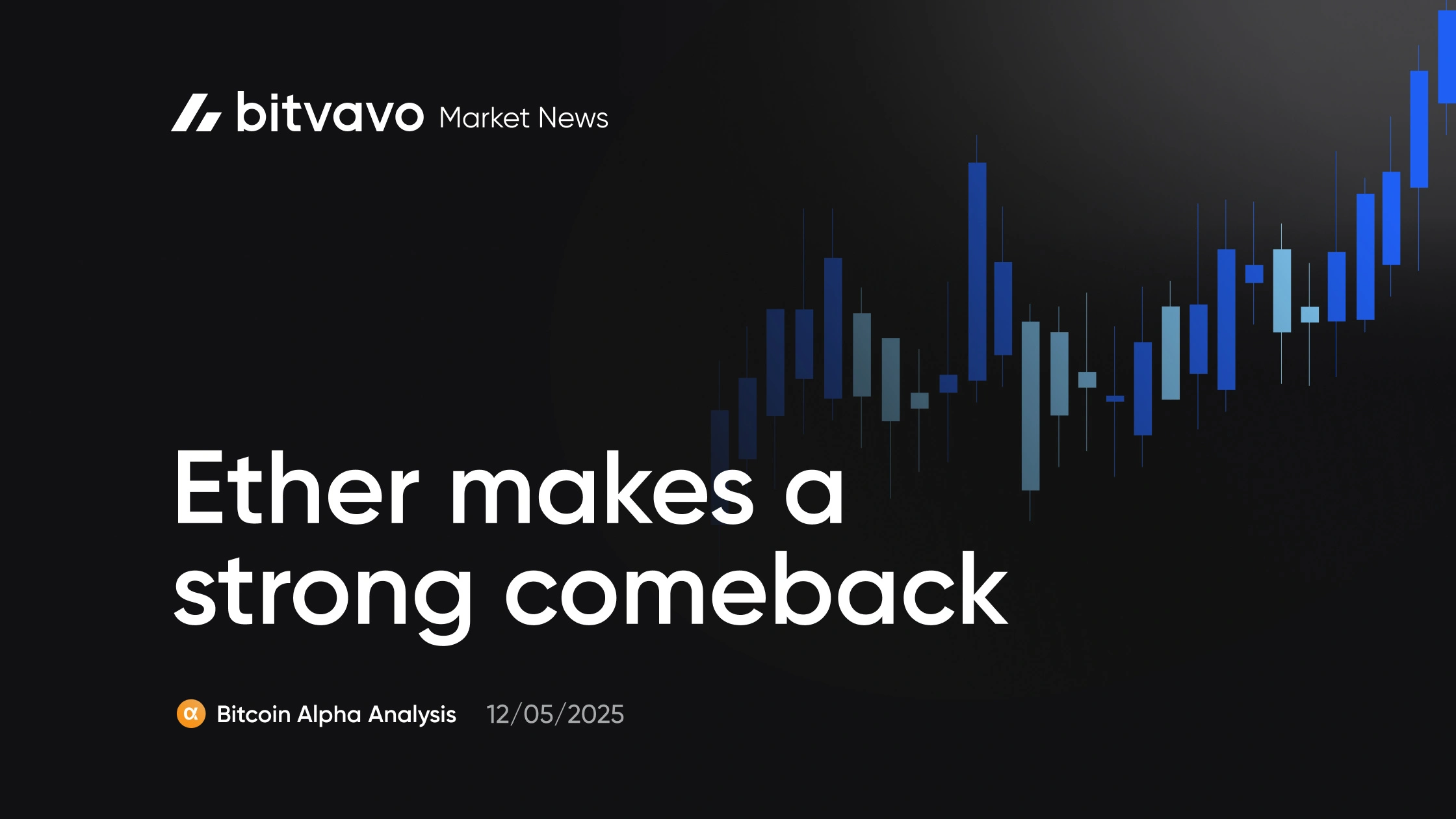 bitvavo Market News

Ether makes a strong comeback

α Bitcoin Alpha Analysis 12/05/2025